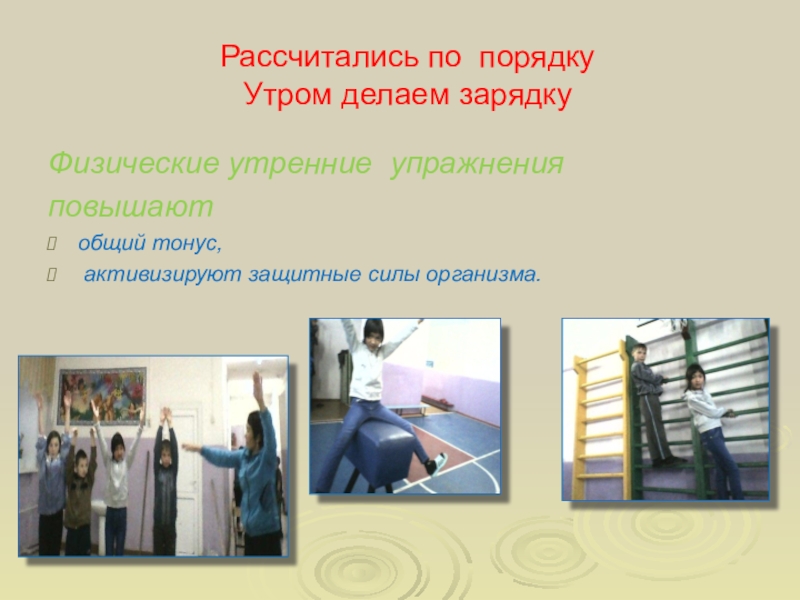 Рассчитались по порядку
Утром делаем зарядку

Физические утренние упражнения повышают

общий тонус,

активизируют защитные силы организма.